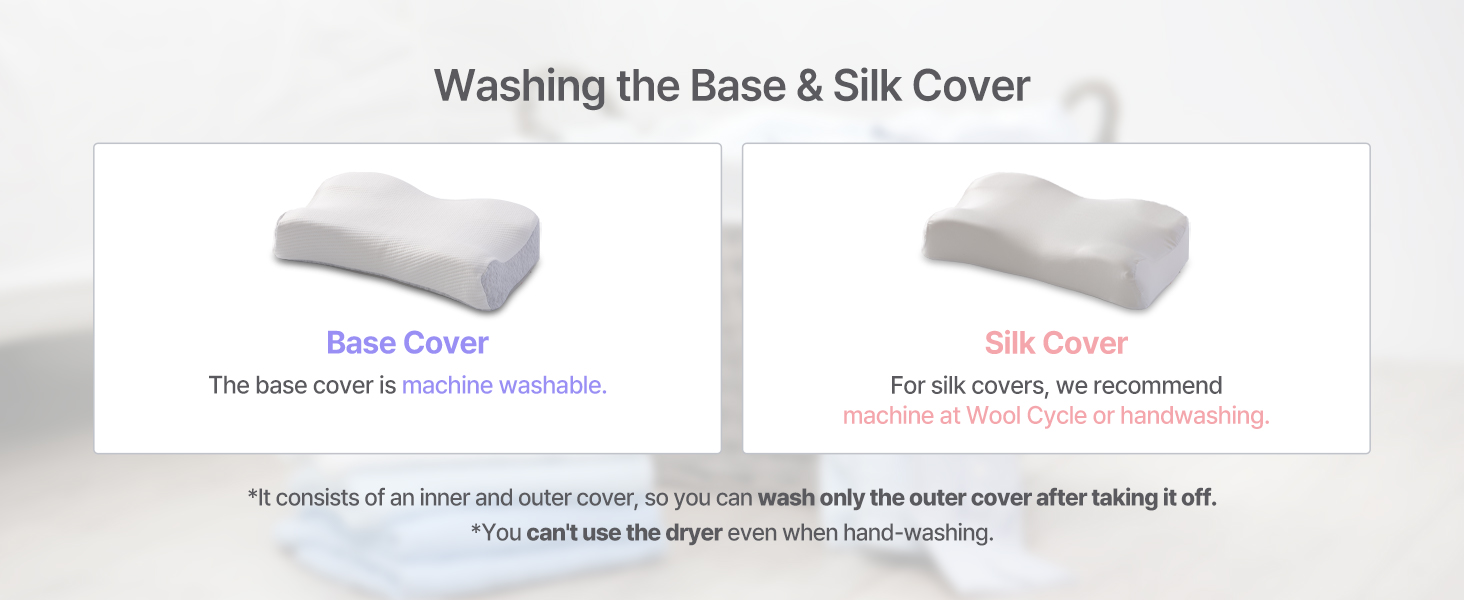 Washing the Base & Silk Cover

Base Cover
The base cover is machine washable.

Silk Cover
For silk covers, we recommend machine at Wool Cycle or handwashing.

*It consists of an inner and outer cover, so you can wash only the outer cover after taking it off.
*You can't use the dryer even when hand-washing.